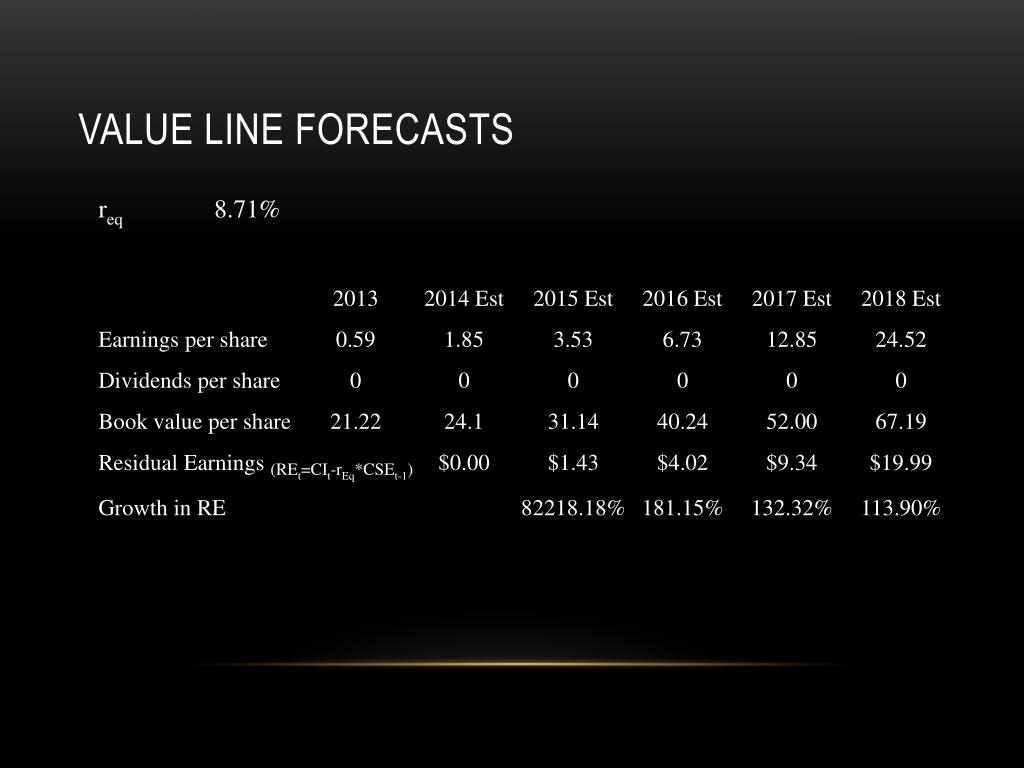 VALUE LINE FORECASTS

$r_{eq}$ 8.71%

| | 2013 | 2014 Est | 2015 Est | 2016 Est | 2017 Est | 2018 Est |
|---|---|---|---|---|---|---|
| Earnings per share | 0.59 | 1.85 | 3.53 | 6.73 | 12.85 | 24.52 |
| Dividends per share | 0 | 0 | 0 | 0 | 0 | 0 |
| Book value per share | 21.22 | 24.1 | 31.14 | 40.24 | 52.00 | 67.19 |
| Residual Earnings $(RE_t=CI_t-r_{Eq}*CSE_{t-1})$ | | $0.00 | $1.43 | $4.02 | $9.34 | $19.99 |
| Growth in RE | | | 82218.18% | 181.15% | 132.32% | 113.90% |